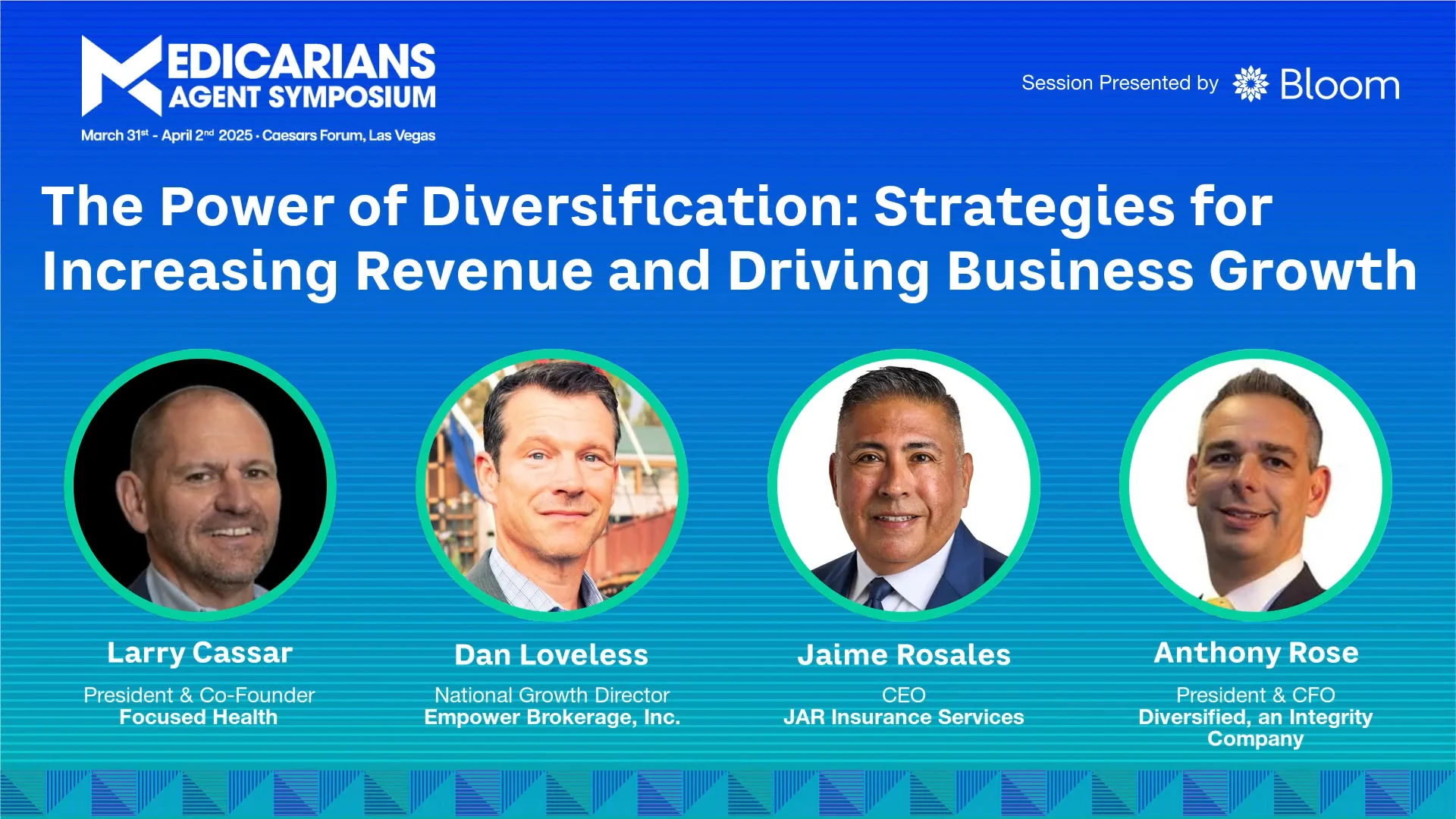 MEDICARIANS AGENT SYMPOSIUM
March 31st - April 2nd 2025 · Caesars Forum, Las Vegas

Session Presented by Bloom

The Power of Diversification: Strategies for Increasing Revenue and Driving Business Growth

Larry Cassar
President & Co-Founder
Focused Health

Dan Loveless
National Growth Director
Empower Brokerage, Inc.

Jaime Rosales
CEO
JAR Insurance Services

Anthony Rose
President & CFO
Diversified, an Integrity Company